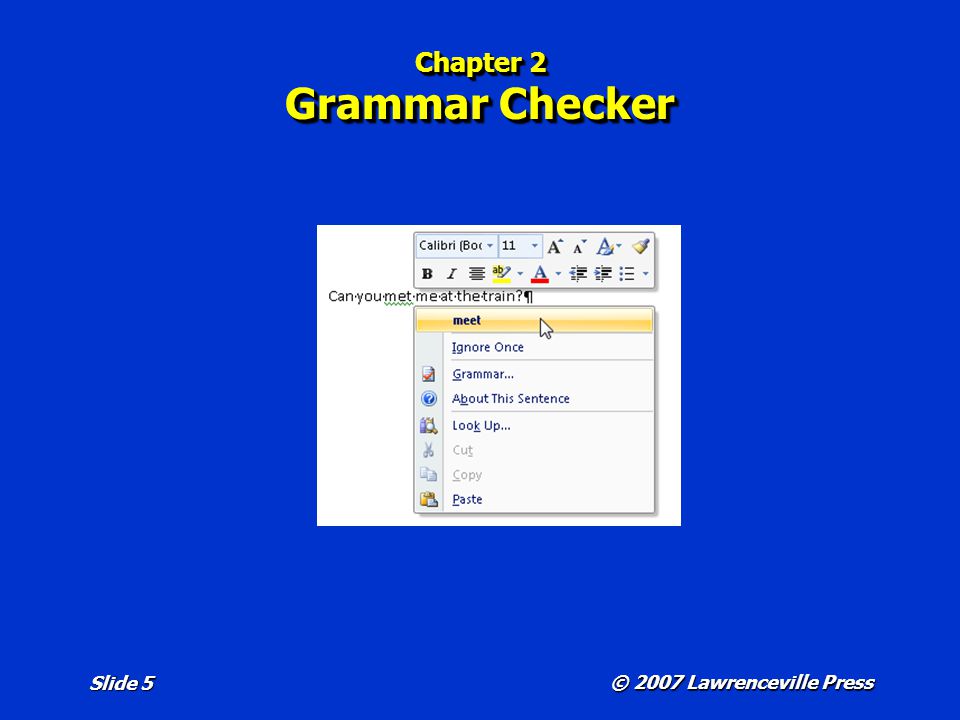 Chapter 2
Grammar Checker

Calibri (Boc 11 A A A
B I ab A

Can·you·met·me·at·the·train?¶

meet
Ignore Once
Grammar...
About This Sentence
Look Up...
Cut
Copy
Paste

Slide 5

© 2007 Lawrenceville Press